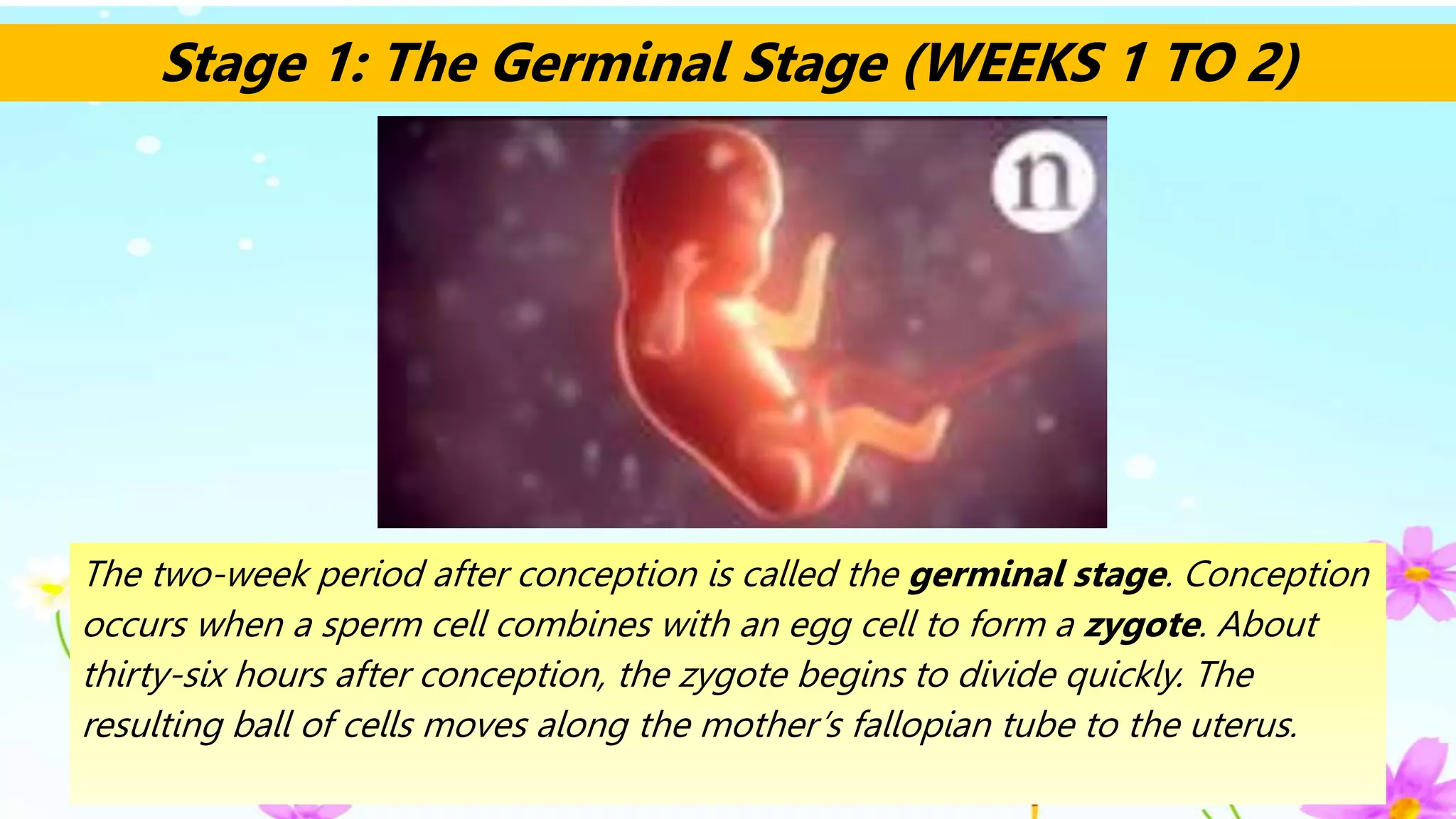 Stage 1: The Germinal Stage (WEEKS 1 TO 2)

n

The two-week period after conception is called the germinal stage. Conception occurs when a sperm cell combines with an egg cell to form a zygote. About thirty-six hours after conception, the zygote begins to divide quickly. The resulting ball of cells moves along the mother's fallopian tube to the uterus.